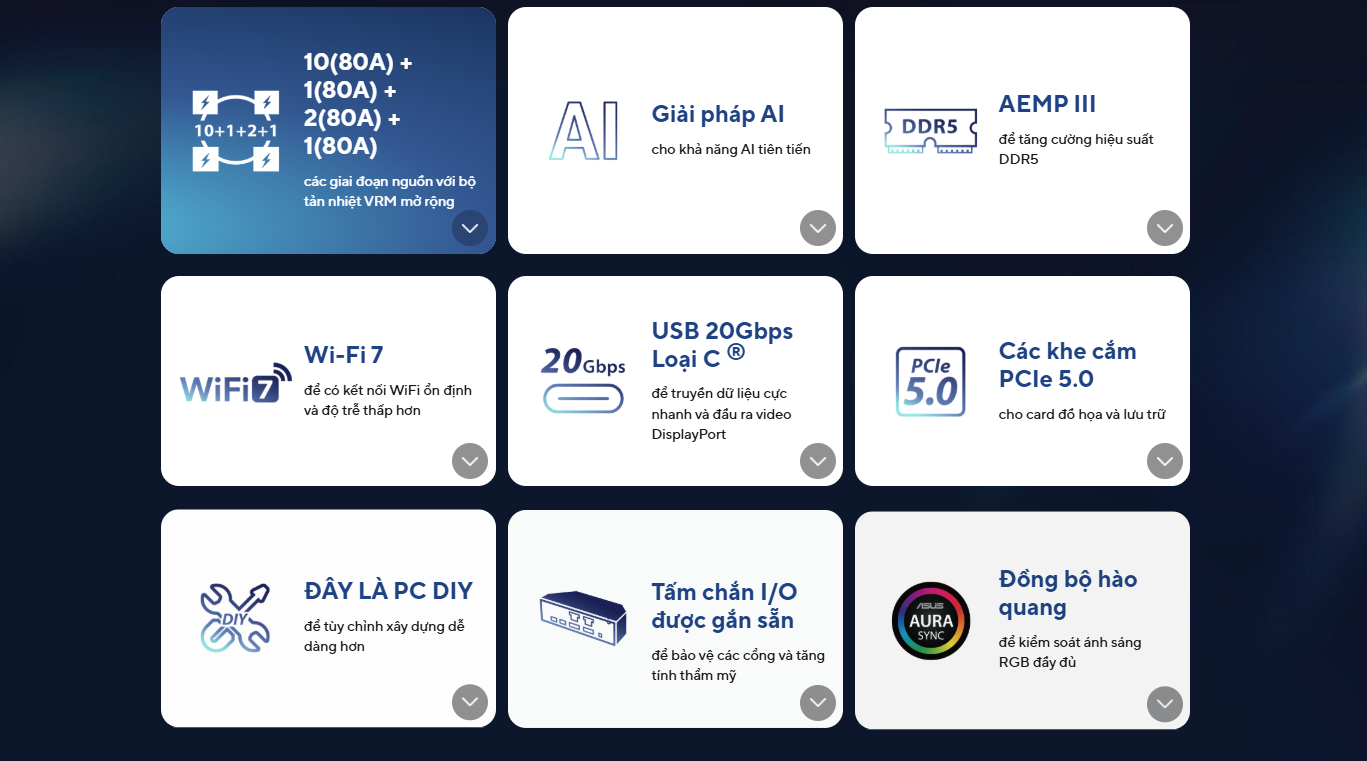 10+1+2+1

10(80A) + 1(80A) + 2(80A) + 1(80A)

các giai đoạn nguồn với bộ tản nhiệt VRM mở rộng

AI

Giải pháp AI

cho khả năng AI tiên tiến

DDR5

AEMP III

để tăng cường hiệu suất DDR5

WiFi 7

Wi-Fi 7

để có kết nối WiFi ổn định và độ trễ thấp hơn

20Gbps

USB 20Gbps Loại C ®

để truyền dữ liệu cực nhanh và đầu ra video DisplayPort

PCIe 5.0

Các khe cắm PCIe 5.0

cho card đồ họa và lưu trữ

DIY

ĐÂY LÀ PC DIY

để tùy chỉnh xây dựng dễ dàng hơn

Tấm chắn I/O được gắn sẵn

để bảo vệ các cổng và tăng tính thẩm mỹ

ASUS AURA SYNC

Đồng bộ hào quang

để kiểm soát ánh sáng RGB đầy đủ